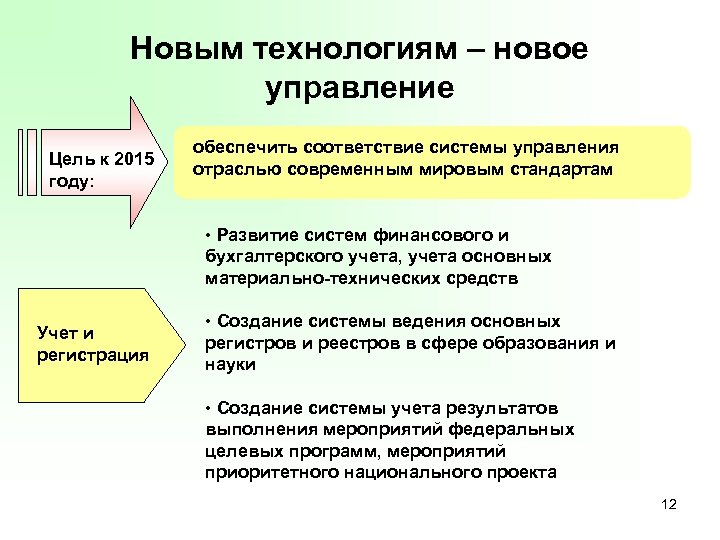 Новым технологиям – новое управление

Цель к 2015 году:

обеспечить соответствие системы управления отраслью современным мировым стандартам

Учет и регистрация

• Развитие систем финансового и бухгалтерского учета, учета основных материально-технических средств

• Создание системы ведения основных регистров и реестров в сфере образования и науки

• Создание системы учета результатов выполнения мероприятий федеральных целевых программ, мероприятий приоритетного национального проекта

12